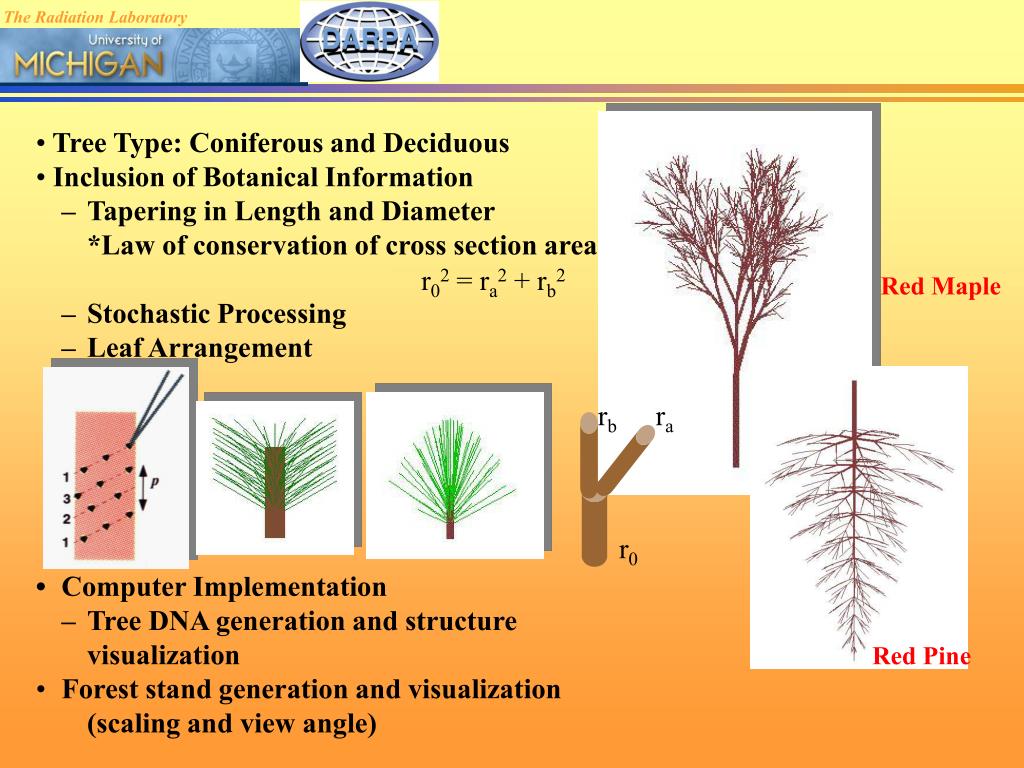 The Radiation Laboratory

University of MICHIGAN

DARPA

• Tree Type: Coniferous and Deciduous
• Inclusion of Botanical Information
– Tapering in Length and Diameter
*Law of conservation of cross section area

$r_0^2 = r_a^2 + r_b^2$

– Stochastic Processing
– Leaf Arrangement

Red Maple

1
3
2
1
p

$r_b$ $r_a$

$r_0$

• Computer Implementation
– Tree DNA generation and structure visualization
• Forest stand generation and visualization (scaling and view angle)

Red Pine